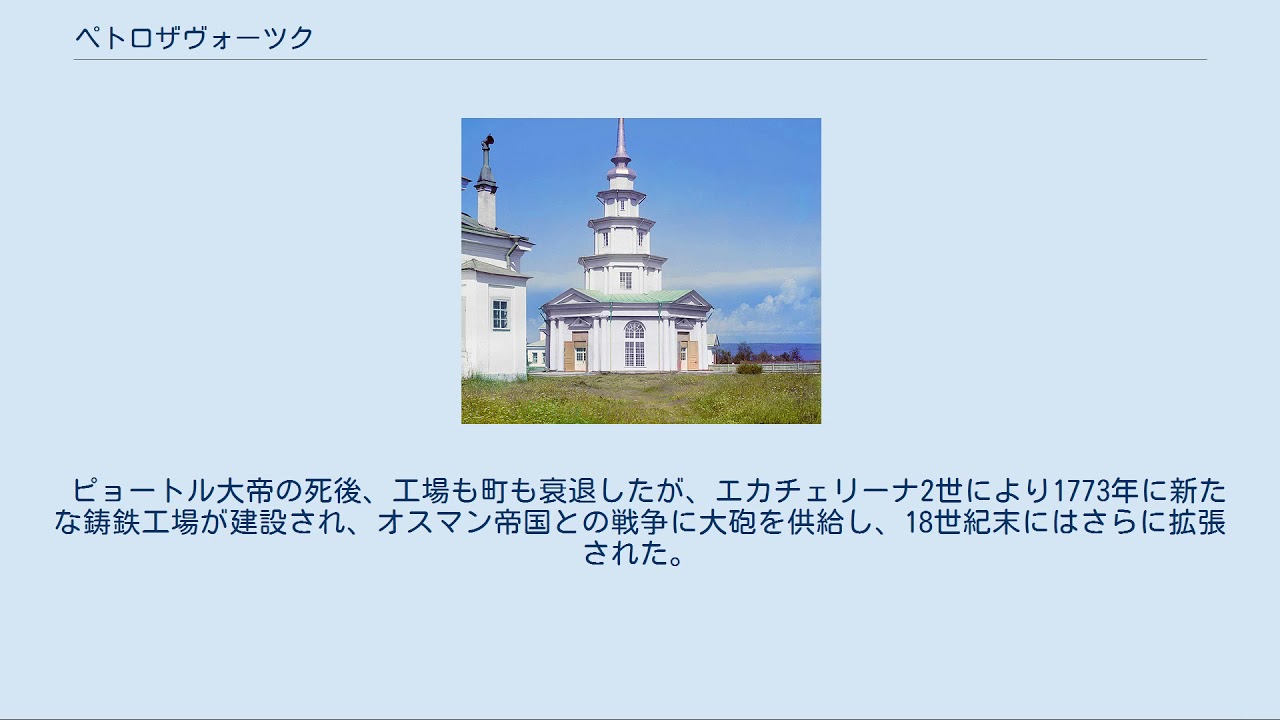 ペトロザヴォーツク

ピョートル大帝の死後、工場も町も衰退したが、エカチェリーナ2世により1773年に新たな鋳鉄工場が建設され、オスマン帝国との戦争に大砲を供給し、18世紀末にはさらに拡張された。